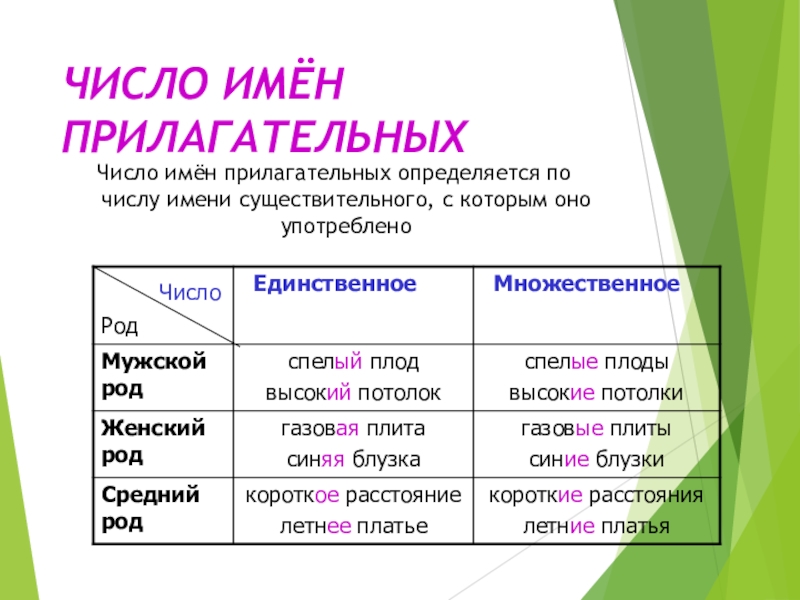 ЧИСЛО ИМЁН ПРИЛАГАТЕЛЬНЫХ

Число имён прилагательных определяется по числу имени существительного, с которым оно употреблено

| Число / Род | Единственное | Множественное |
|---|---|---|
| Мужской род | спелый плод высокий потолок | спелые плоды высокие потолки |
| Женский род | газовая плита синяя блузка | газовые плиты синие блузки |
| Средний род | короткое расстояние летнее платье | короткие расстояния летние платья |